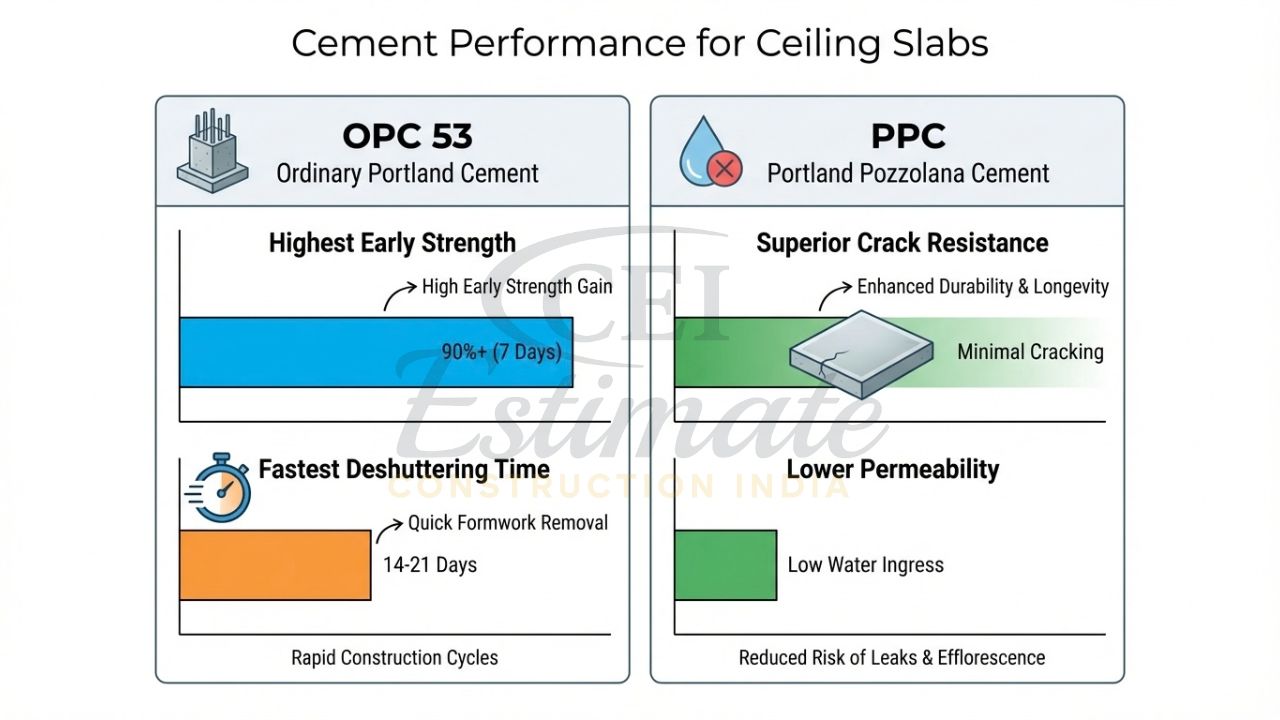 Cement Performance for Ceiling Slabs

OPC 53
Ordinary Portland Cement

Highest Early Strength

High Early Strength Gain

90%+ (7 Days)

Fastest Deshuttering Time

Quick Formwork Removal

14-21 Days

Rapid Construction Cycles

PPC
Portland Pozzolana Cement

Superior Crack Resistance

Enhanced Durability & Longevity

Minimal Cracking

Lower Permeability

Low Water Ingress

Reduced Risk of Leaks & Efflorescence

CEI
Estimate
CONSTRUCTION INDIA